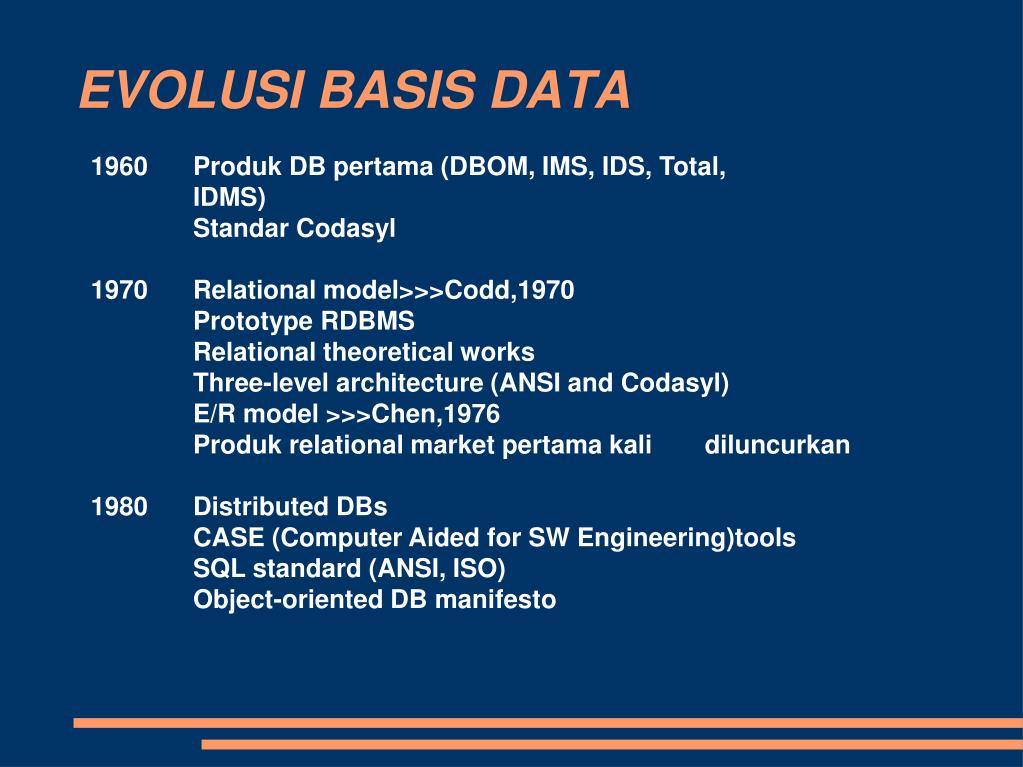 EVOLUSI BASIS DATA

1960 Produk DB pertama (DBOM, IMS, IDS, Total, IDMS)
Standar Codasyl

1970 Relational model>>>Codd,1970
Prototype RDBMS
Relational theoretical works
Three-level architecture (ANSI and Codasyl)
E/R model >>>Chen,1976
Produk relational market pertama kali diluncurkan

1980 Distributed DBs
CASE (Computer Aided for SW Engineering)tools
SQL standard (ANSI, ISO)
Object-oriented DB manifesto